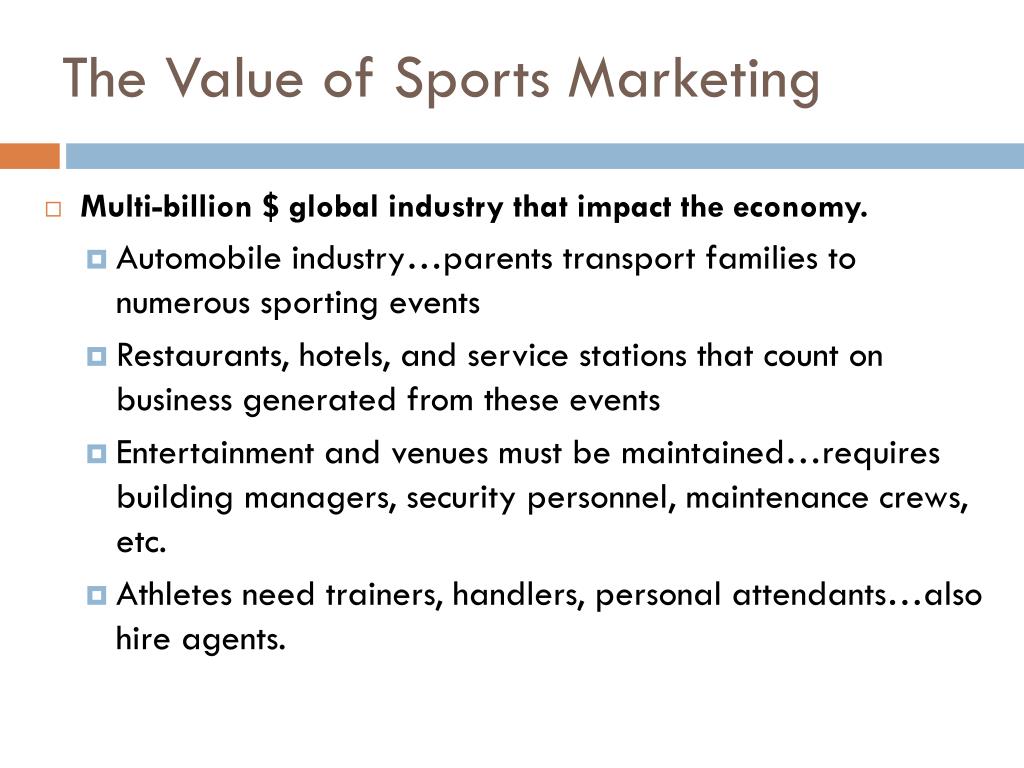 The Value of Sports Marketing

Multi-billion $ global industry that impact the economy.

Automobile industry…parents transport families to numerous sporting events

Restaurants, hotels, and service stations that count on business generated from these events

Entertainment and venues must be maintained…requires building managers, security personnel, maintenance crews, etc.

Athletes need trainers, handlers, personal attendants…also hire agents.